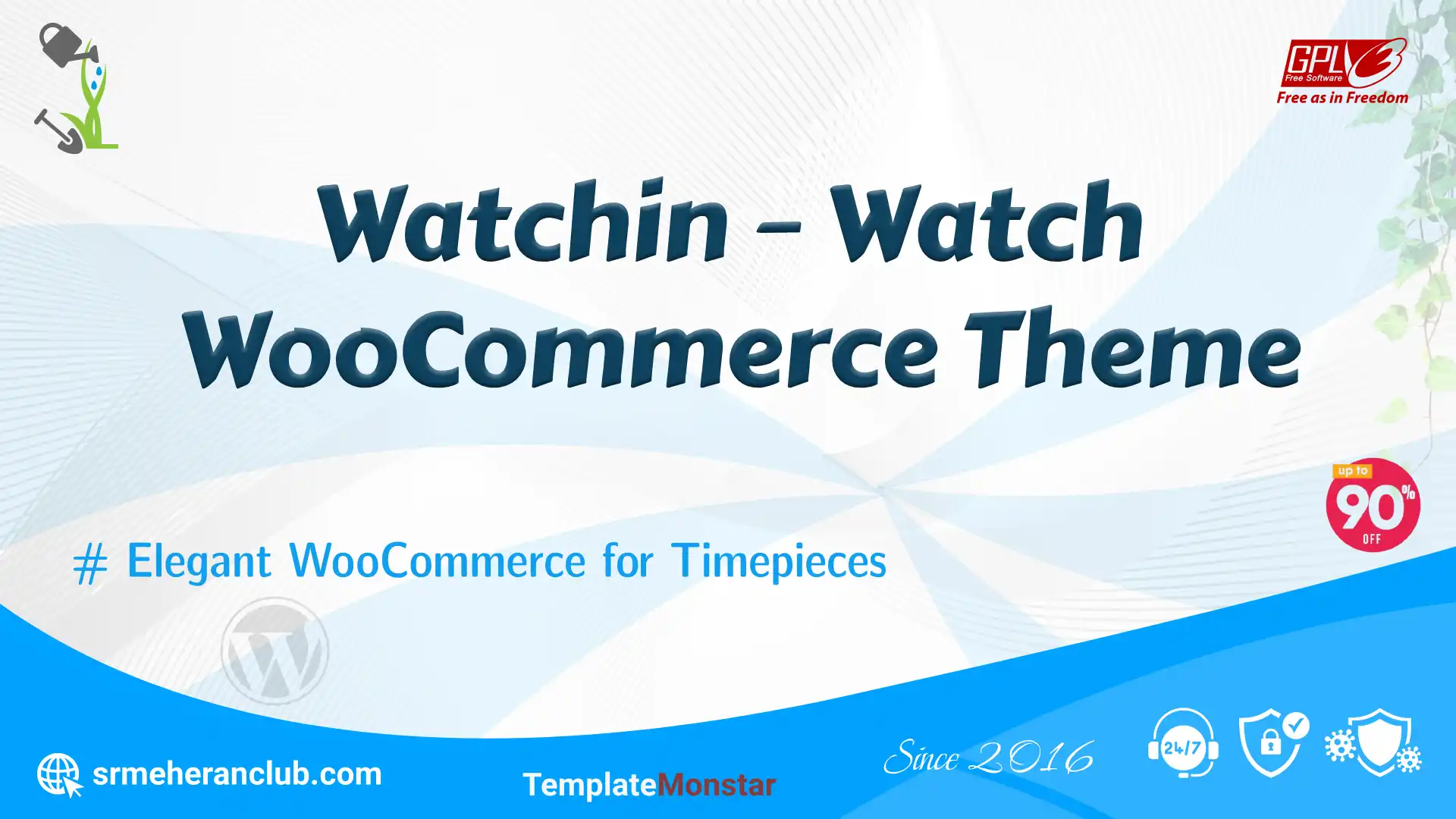 GPLv3 Free Software
Free as in Freedom

Watchin – Watch WooCommerce Theme

up to 90% OFF

# Elegant WooCommerce for Timepieces

srmeheranclub.com

TemplateMonstar

Since 2016

24/7